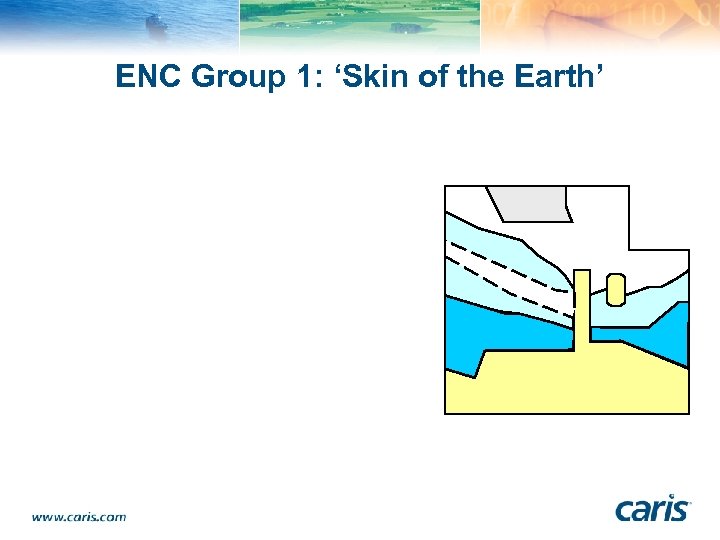 ENC Group 1: ‘Skin of the Earth’

www.caris.com

caris